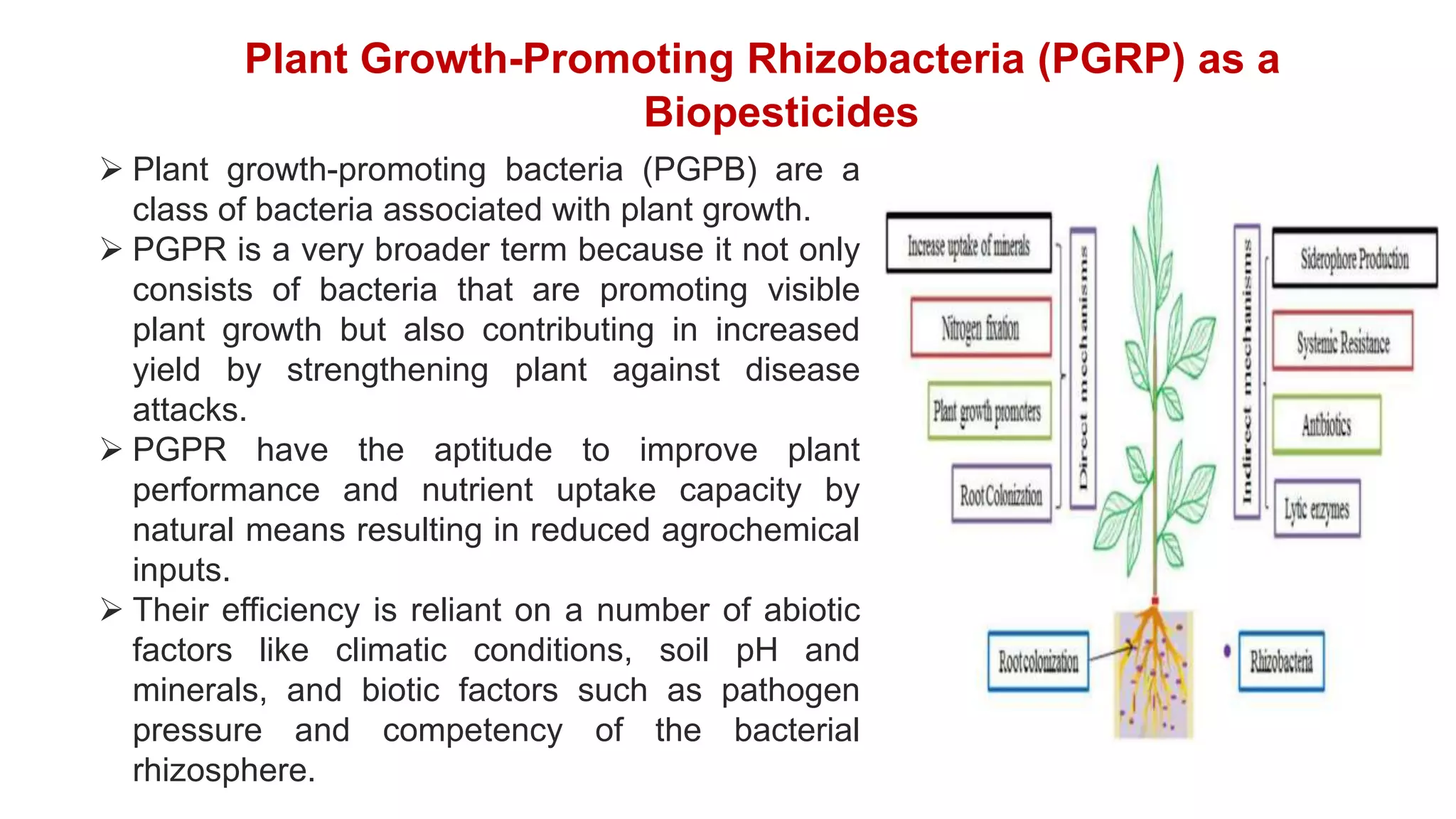 Plant Growth-Promoting Rhizobacteria (PGRP) as a Biopesticides

➢ Plant growth-promoting bacteria (PGPB) are a class of bacteria associated with plant growth.
➢ PGPR is a very broader term because it not only consists of bacteria that are promoting visible plant growth but also contributing in increased yield by strengthening plant against disease attacks.
➢ PGPR have the aptitude to improve plant performance and nutrient uptake capacity by natural means resulting in reduced agrochemical inputs.
➢ Their efficiency is reliant on a number of abiotic factors like climatic conditions, soil pH and minerals, and biotic factors such as pathogen pressure and competency of the bacterial rhizosphere.

Increase uptake of minerals
Nitrogen fixation
Plant growth promoters
Root Colonization
Direct mechanisms
Indirect mechanisms
Siderophore Production
Systemic Resistance
Antibiotics
Lytic enzymes
Root colonization
Rhizobacteria